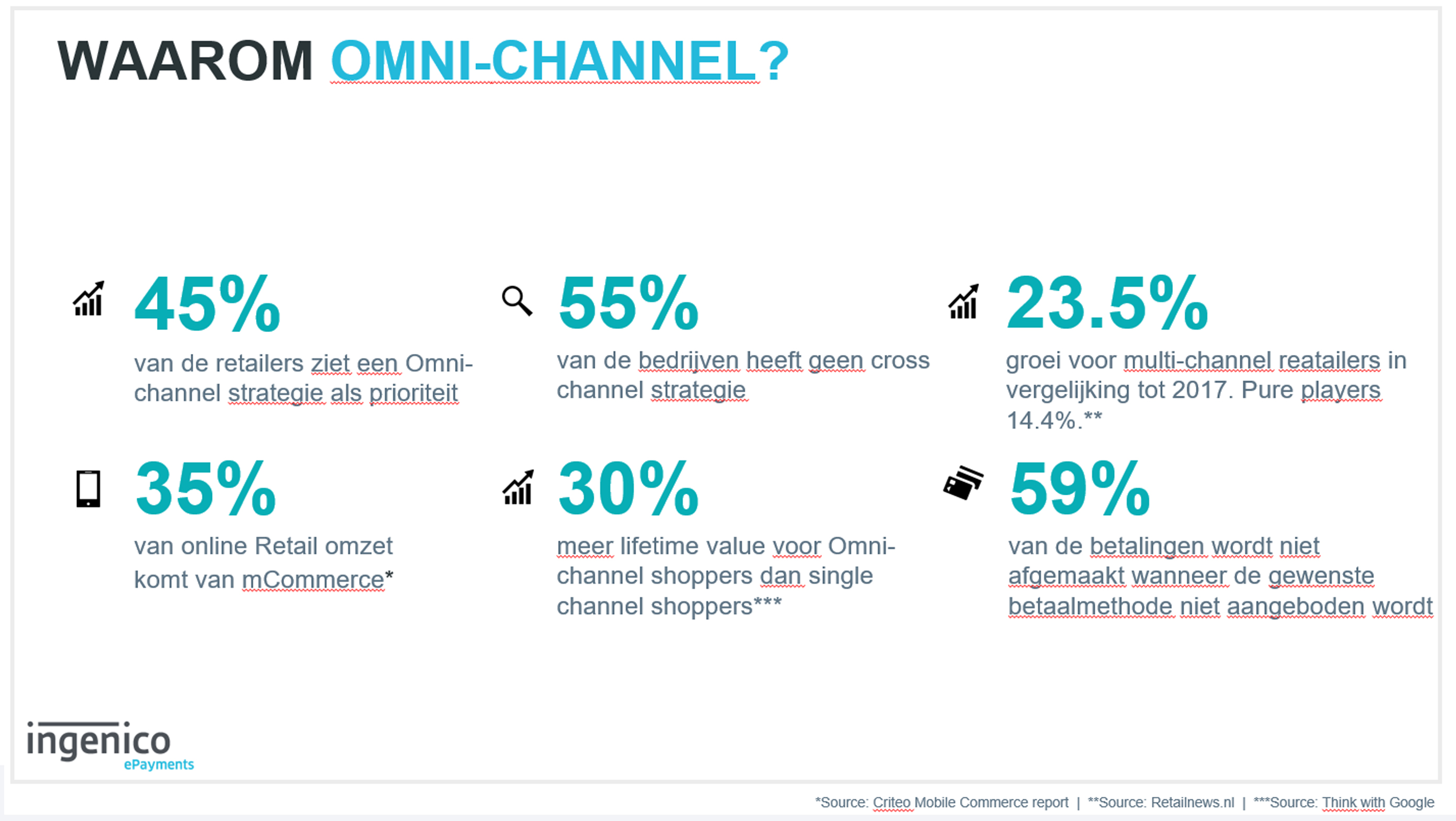 WAAROM OMNI-CHANNEL?

45%

van de retailers ziet een Omni-channel strategie als prioriteit

55%

van de bedrijven heeft geen cross channel strategie

23.5%

groei voor multi-channel reatailers in vergelijking tot 2017. Pure players 14.4%.**

35%

van online Retail omzet komt van mCommerce*

30%

meer lifetime value voor Omni-channel shoppers dan single channel shoppers***

59%

van de betalingen wordt niet afgemaakt wanneer de gewenste betaalmethode niet aangeboden wordt

ingenico
ePayments

*Source: Criteo Mobile Commerce report | **Source: Retailnews.nl | ***Source: Think with Google